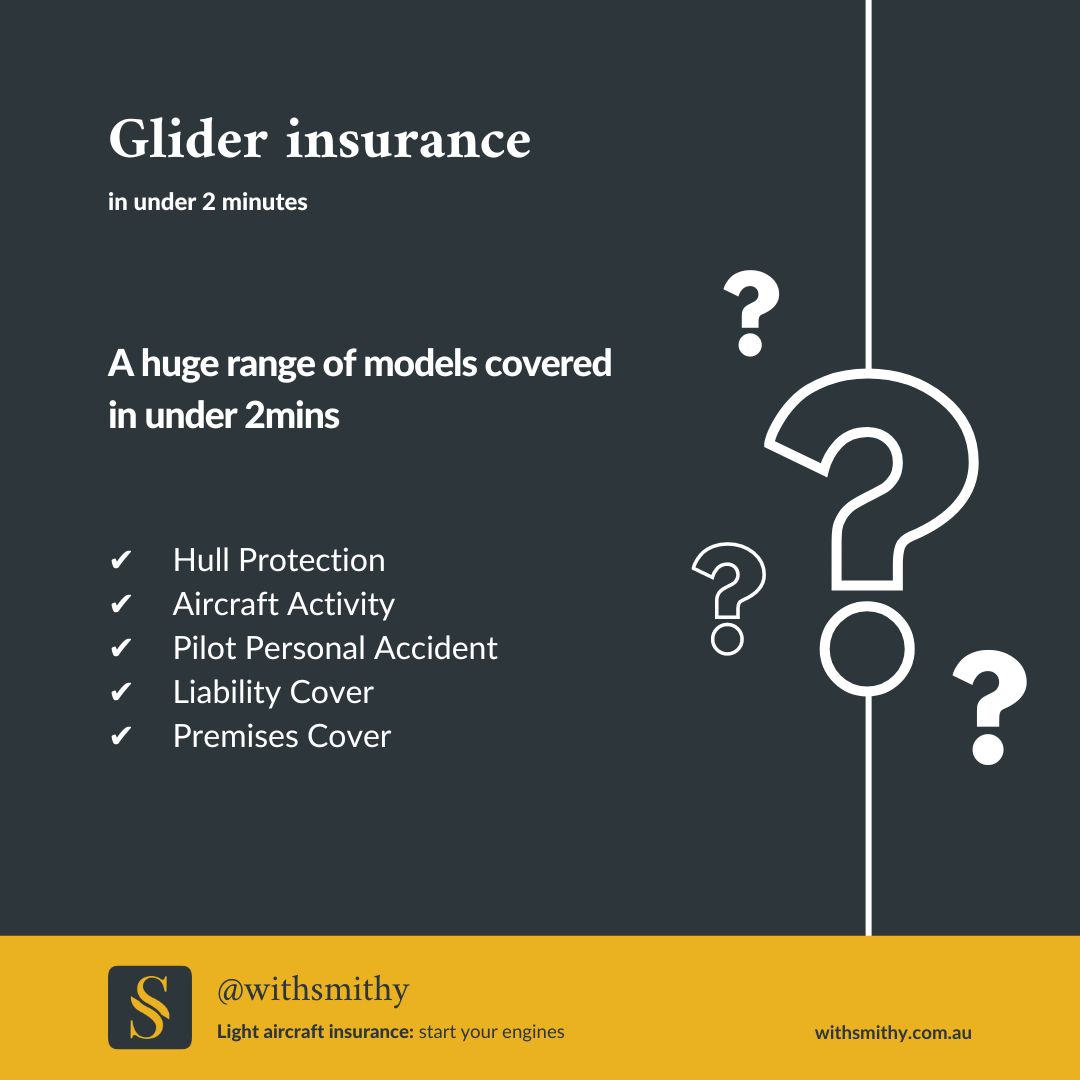 Glider insurance

in under 2 minutes

A huge range of models covered in under 2mins

✔ Hull Protection
✔ Aircraft Activity
✔ Pilot Personal Accident
✔ Liability Cover
✔ Premises Cover

?
?
?
?

S

@withsmithy

Light aircraft insurance: start your engines

withsmithy.com.au